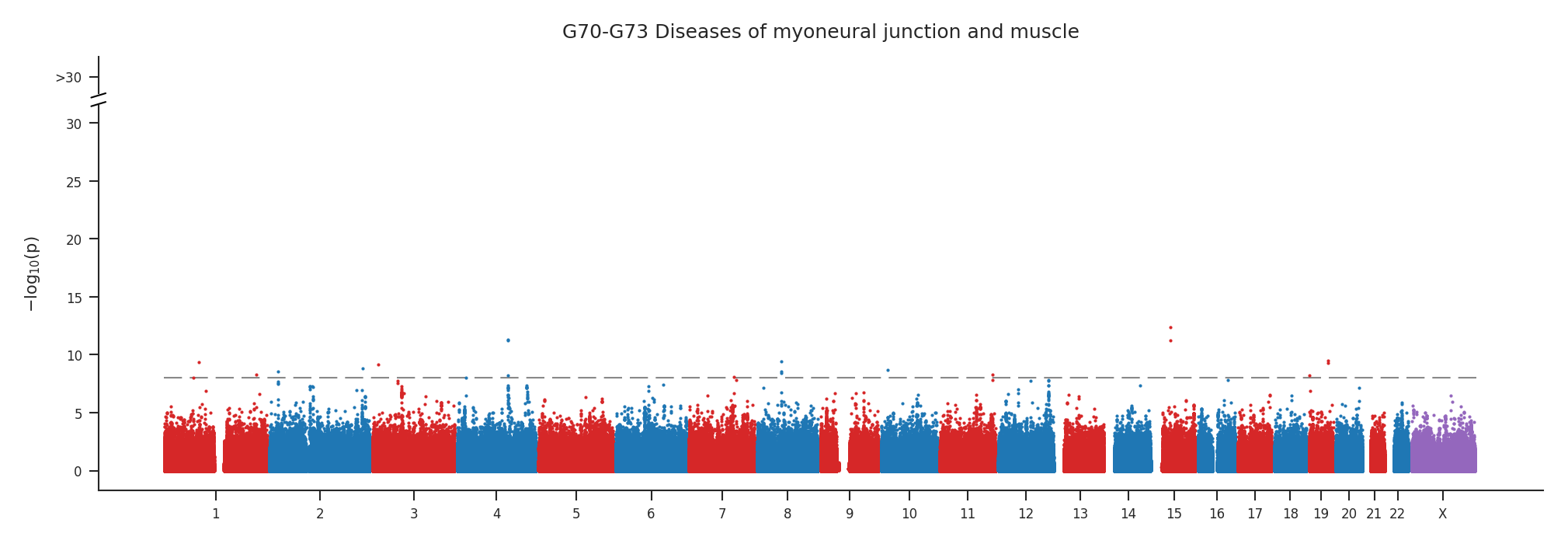 G70-G73 Diseases of myoneural junction and muscle

>30

30
25
20
15
10
5
0

$-\log_{10}(p)$

1 2 3 4 5 6 7 8 9 10 11 12 13 14 15 16 17 18 19 20 21 22 X